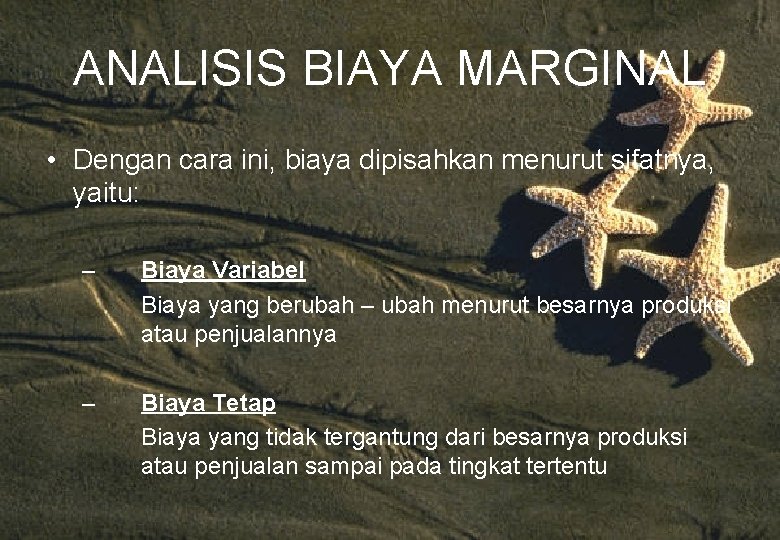 ANALISIS BIAYA MARGINAL

• Dengan cara ini, biaya dipisahkan menurut sifatnya, yaitu:

– Biaya Variabel
Biaya yang berubah – ubah menurut besarnya produksi atau penjualannya

– Biaya Tetap
Biaya yang tidak tergantung dari besarnya produksi atau penjualan sampai pada tingkat tertentu